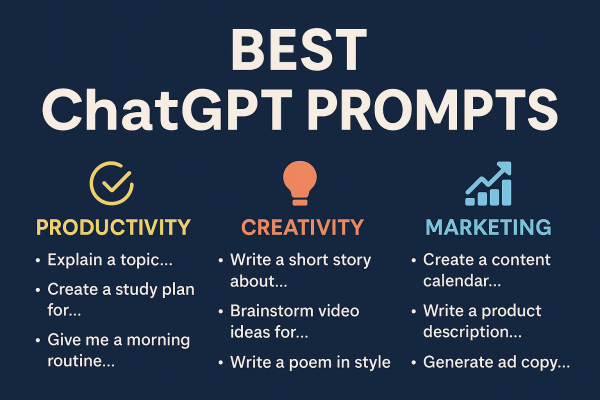 BEST
ChatGPT PROMPTS

PRODUCTIVITY
• Explain a topic...
• Create a study plan for...
• Give me a morning routine...

CREATIVITY
• Write a short story about...
• Brainstorm video ideas for...
• Write a poem in style

MARKETING
• Create a content calendar...
• Write a product description...
• Generate ad copy...